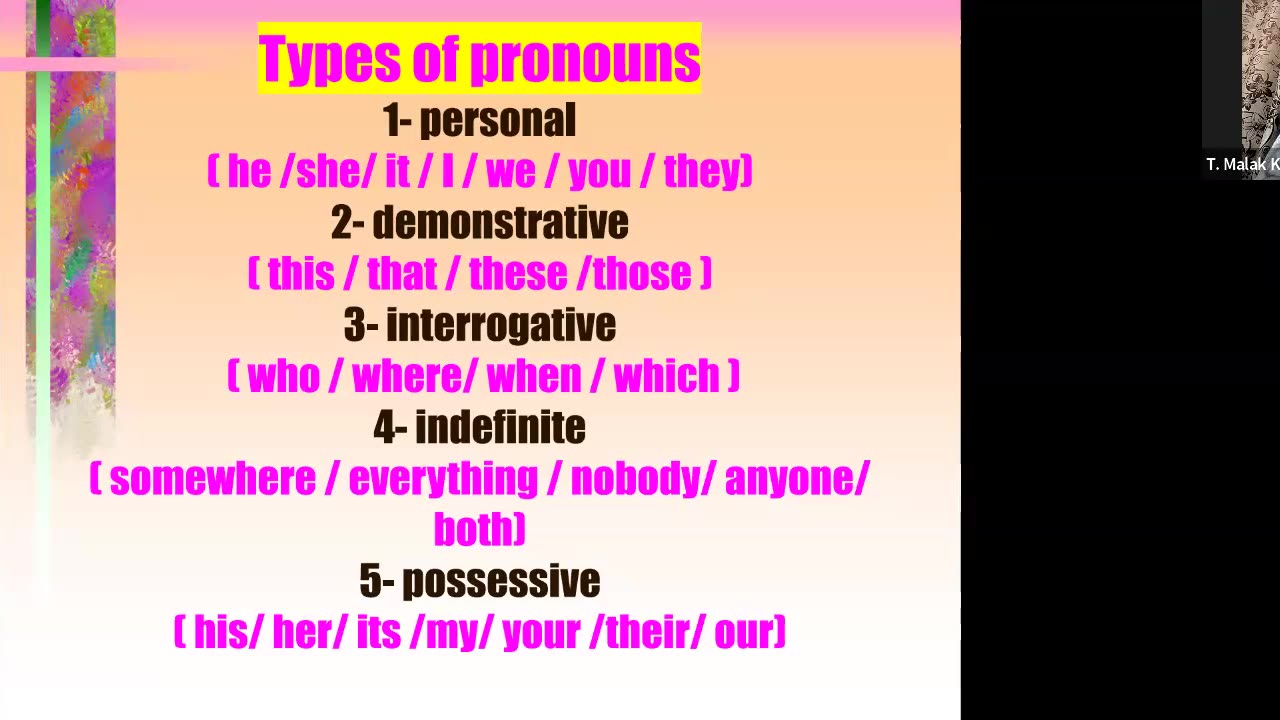 Types of pronouns

1- personal
( he /she/ it / I / we / you / they)

2- demonstrative
( this / that / these /those )

3- interrogative
( who / where/ when / which )

4- indefinite
( somewhere / everything / nobody/ anyone/ both)

5- possessive
( his/ her/ its /my/ your /their/ our)

T. Malak K